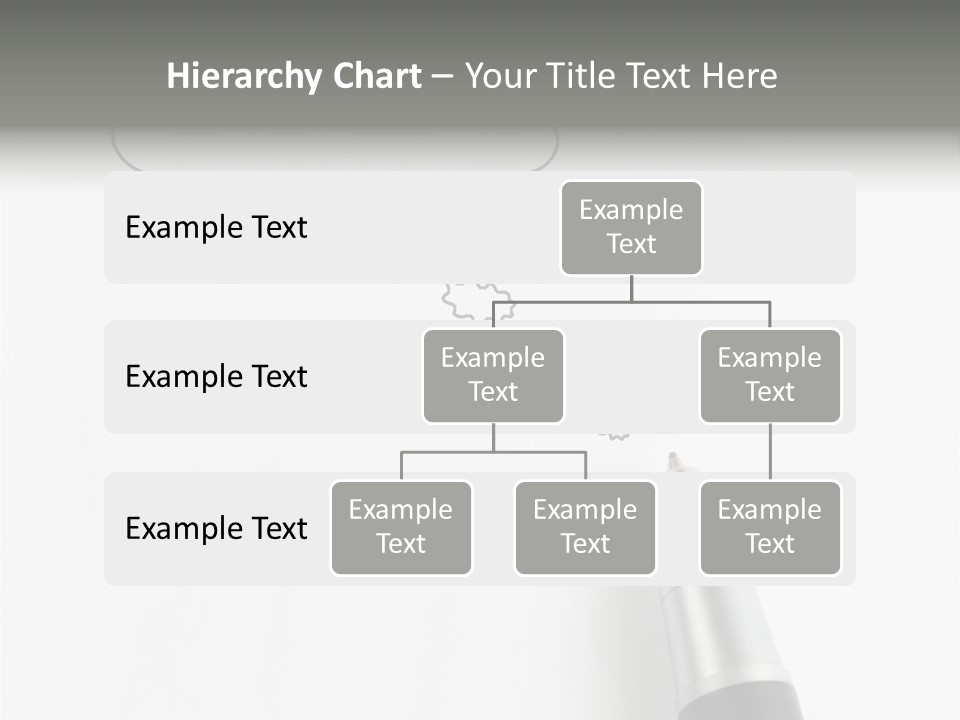 Hierarchy Chart – Your Title Text Here

Example Text

Example Text

Example Text

Example Text

Example Text

Example Text

Example Text

Example Text

Example Text